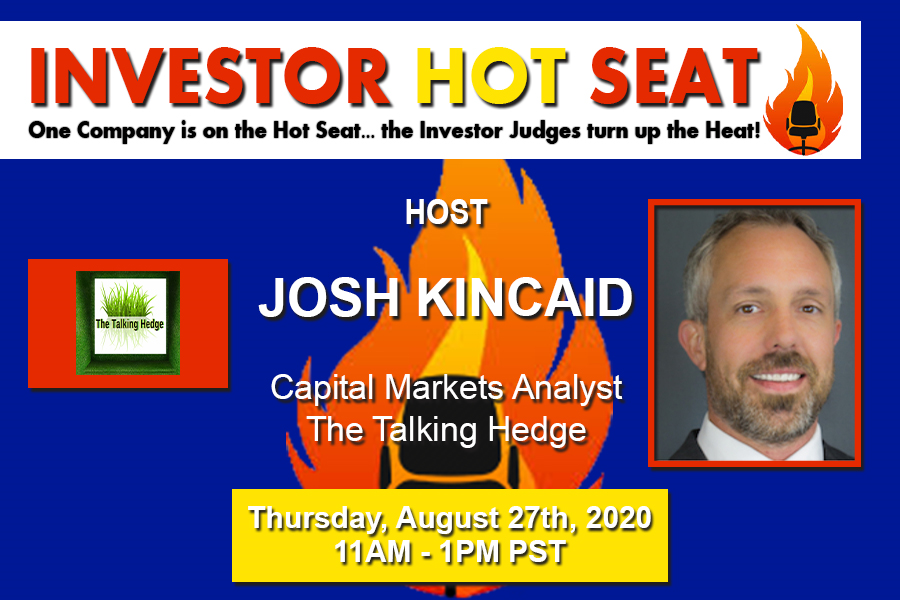 INVESTOR HOT SEAT
One Company is on the Hot Seat... the Investor Judges turn up the Heat!

The Talking Hedge

HOST

JOSH KINCAID

Capital Markets Analyst
The Talking Hedge

Thursday, August 27th, 2020
11AM - 1PM PST